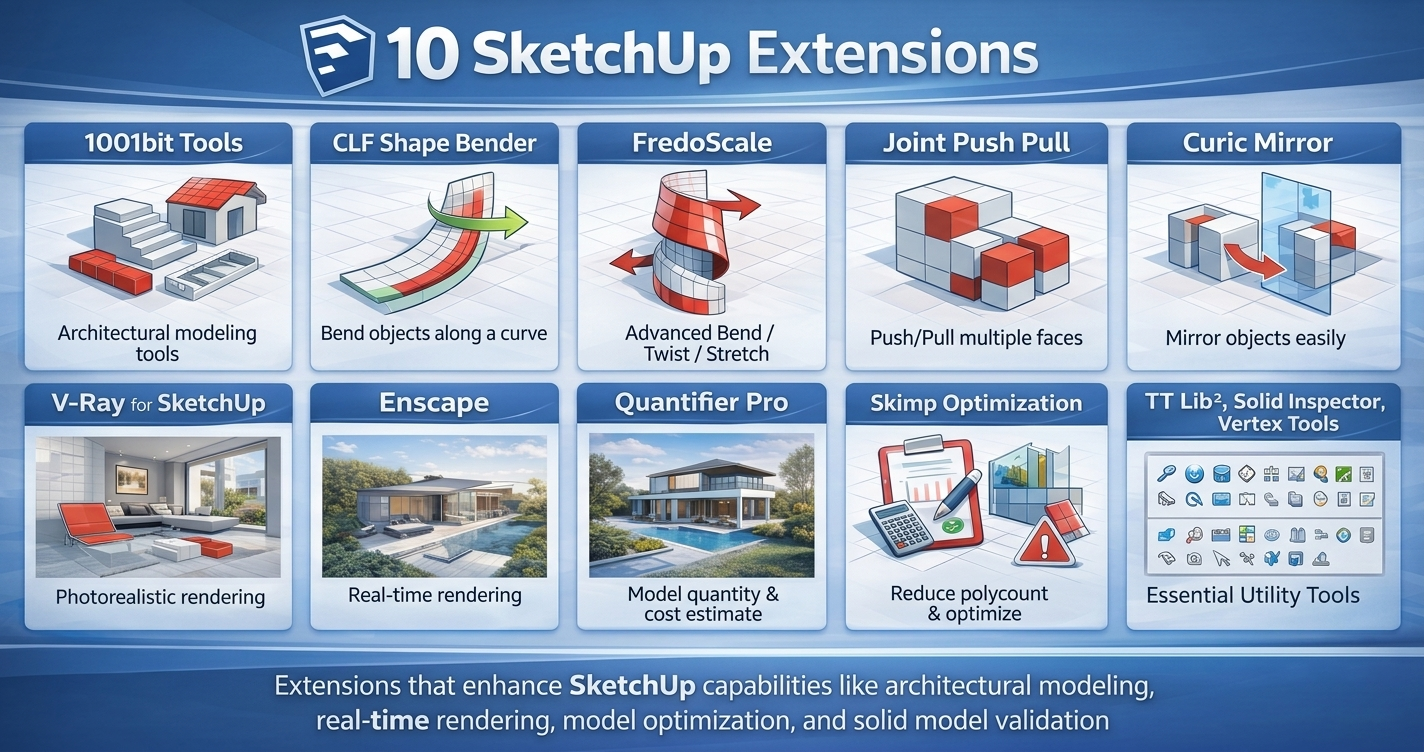 10 SketchUp Extensions

1001bit Tools

Architectural modeling tools

CLF Shape Bender

Bend objects along a curve

FredoScale

Advanced Bend / Twist / Stretch

Joint Push Pull

Push/Pull multiple faces

Curic Mirror

Mirror objects easily

V-Ray for SketchUp

Photorealistic rendering

Enscape

Real-time rendering

Quantifier Pro

Model quantity & cost estimate

Skimp Optimization

Reduce polycount & optimize

TT Lib², Solid Inspector, Vertex Tools

Essential Utility Tools

Extensions that enhance SketchUp capabilities like architectural modeling, real-time rendering, model optimization, and solid model validation